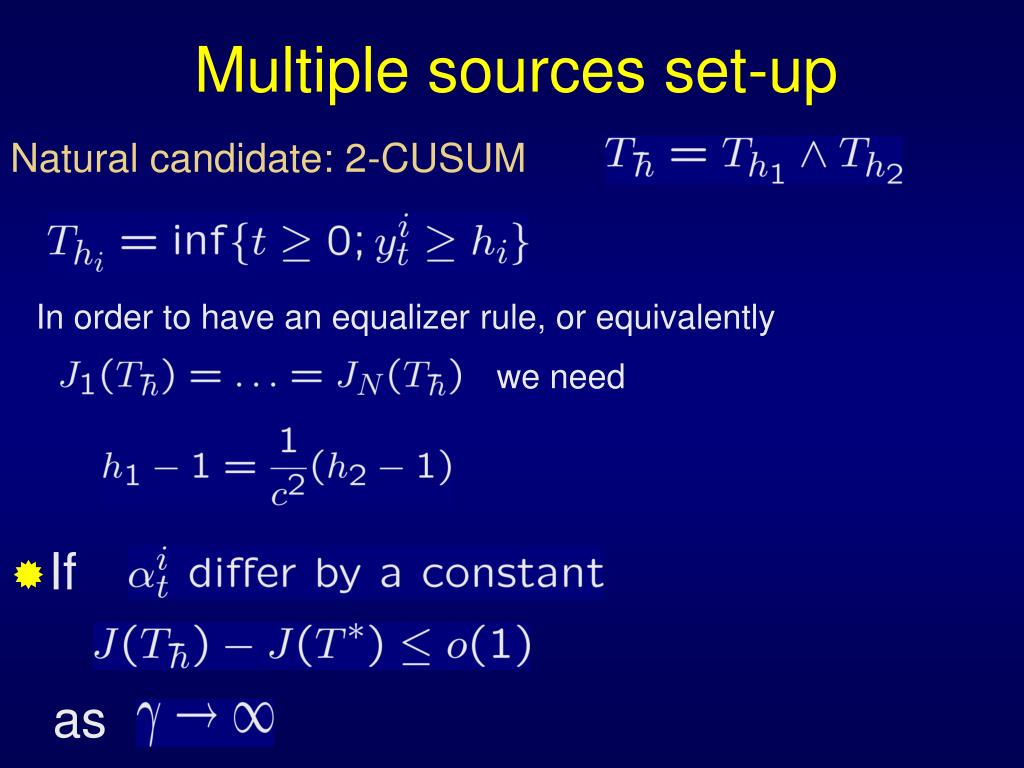 Multiple sources set-up

Natural candidate: 2-CUSUM $T_{\hbar} = T_{h_1} \wedge T_{h_2}$

$T_{h_i} = \inf\{t \geq 0; y_t^i \geq h_i\}$

In order to have an equalizer rule, or equivalently

$J_1(T_{\hbar}) = \ldots = J_N(T_{\hbar})$ we need

$h_1 - 1 = \frac{1}{c^2}(h_2 - 1)$

If $\alpha_t^i$ differ by a constant

$J(T_{\hbar}) - J(T^*) \leq o(1)$

as $\gamma \to \infty$